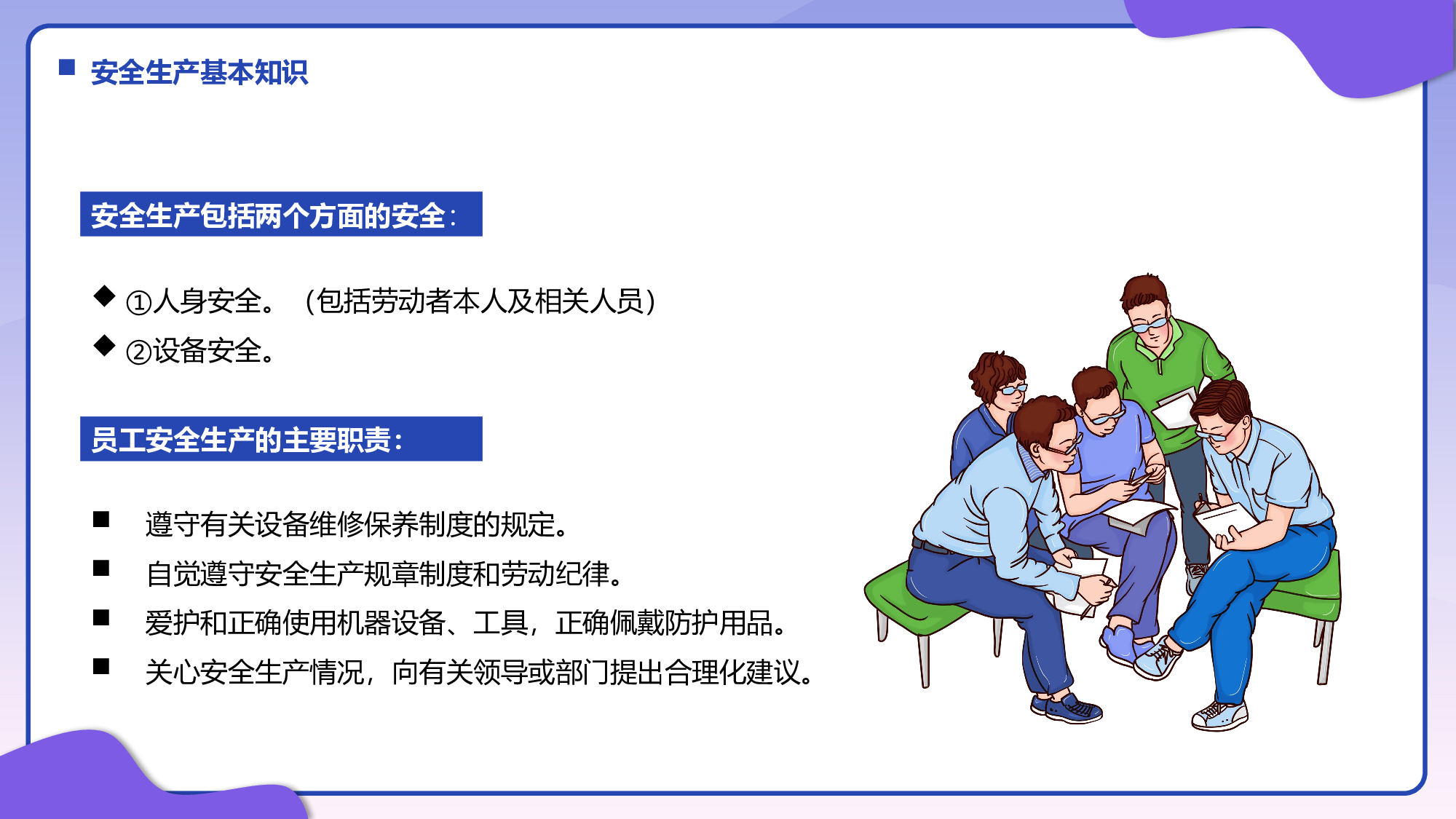 ■ 安全生产基本知识

安全生产包括两个方面的安全：

◆ ①人身安全。（包括劳动者本人及相关人员）
◆ ②设备安全。

员工安全生产的主要职责：

■ 遵守有关设备维修保养制度的规定。
■ 自觉遵守安全生产规章制度和劳动纪律。
■ 爱护和正确使用机器设备、工具，正确佩戴防护用品。
■ 关心安全生产情况，向有关领导或部门提出合理化建议。